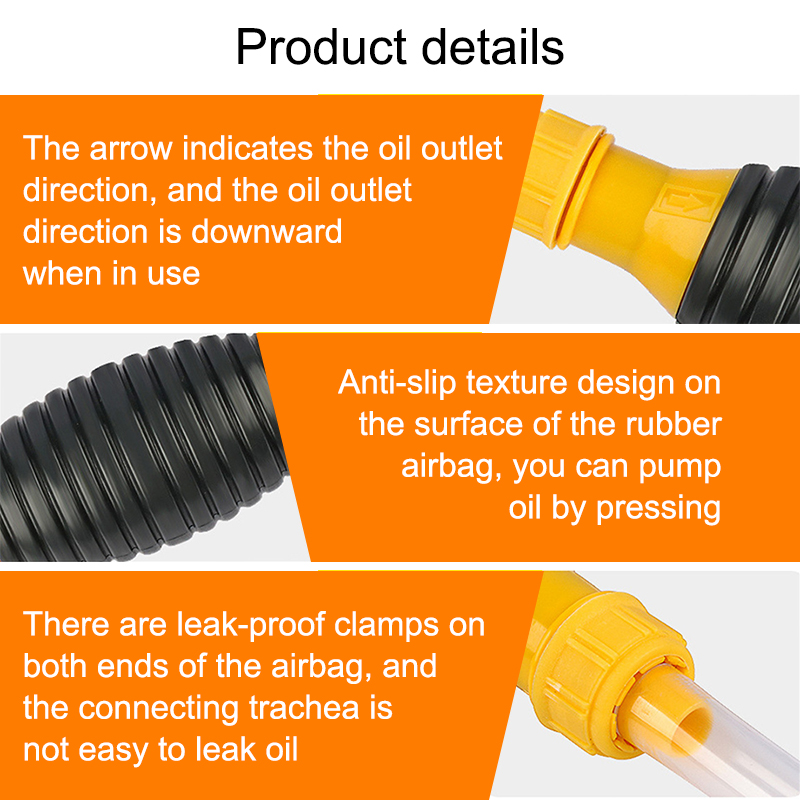 Product details

The arrow indicates the oil outlet direction, and the oil outlet direction is downward when in use

Anti-slip texture design on the surface of the rubber airbag, you can pump oil by pressing

There are leak-proof clamps on both ends of the airbag, and the connecting trachea is not easy to leak oil